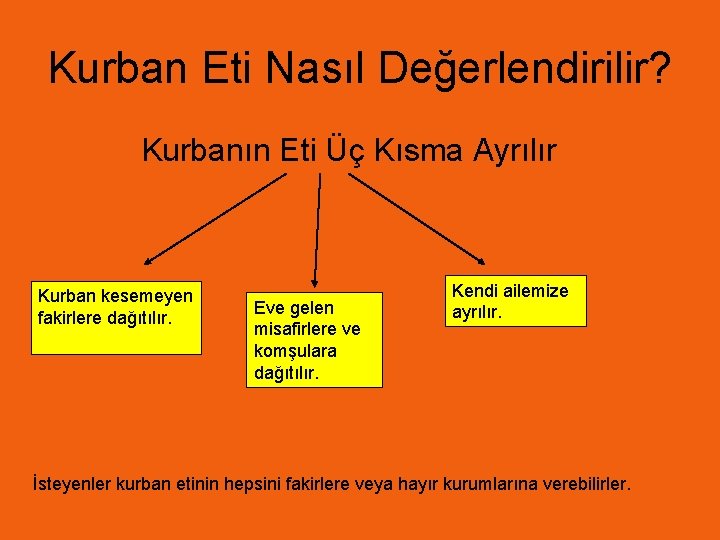 Kurban Eti Nasıl Değerlendirilir?

Kurbanın Eti Üç Kısma Ayrılır

Kurban kesemeyen fakirlere dağıtılır.

Eve gelen misafirlere ve komşulara dağıtılır.

Kendi ailemize ayrılır.

İsteyenler kurban etinin hepsini fakirlere veya hayır kurumlarına verebilirler.